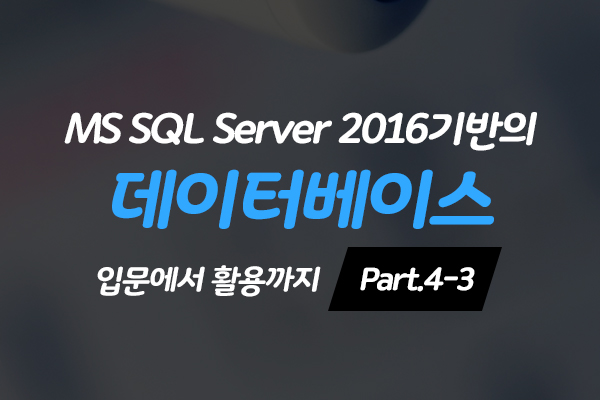 MS SQL Server 2016기반의

데이터베이스

입문에서 활용까지 Part.4-3